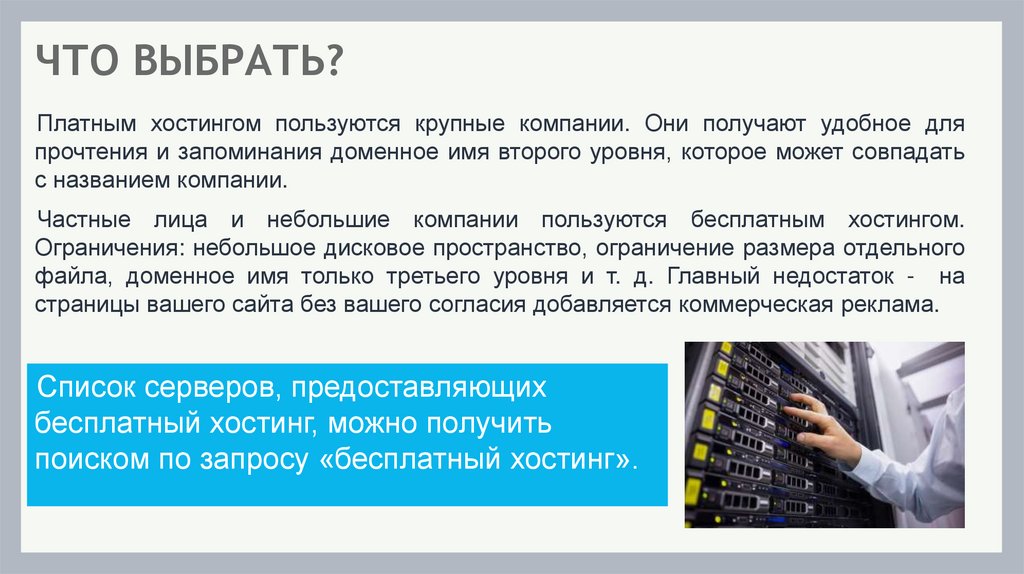 ЧТО ВЫБРАТЬ?

Платным хостингом пользуются крупные компании. Они получают удобное для прочтения и запоминания доменное имя второго уровня, которое может совпадать с названием компании.

Частные лица и небольшие компании пользуются бесплатным хостингом. Ограничения: небольшое дисковое пространство, ограничение размера отдельного файла, доменное имя только третьего уровня и т. д. Главный недостаток - на страницы вашего сайта без вашего согласия добавляется коммерческая реклама.

Список серверов, предоставляющих бесплатный хостинг, можно получить поиском по запросу «бесплатный хостинг».